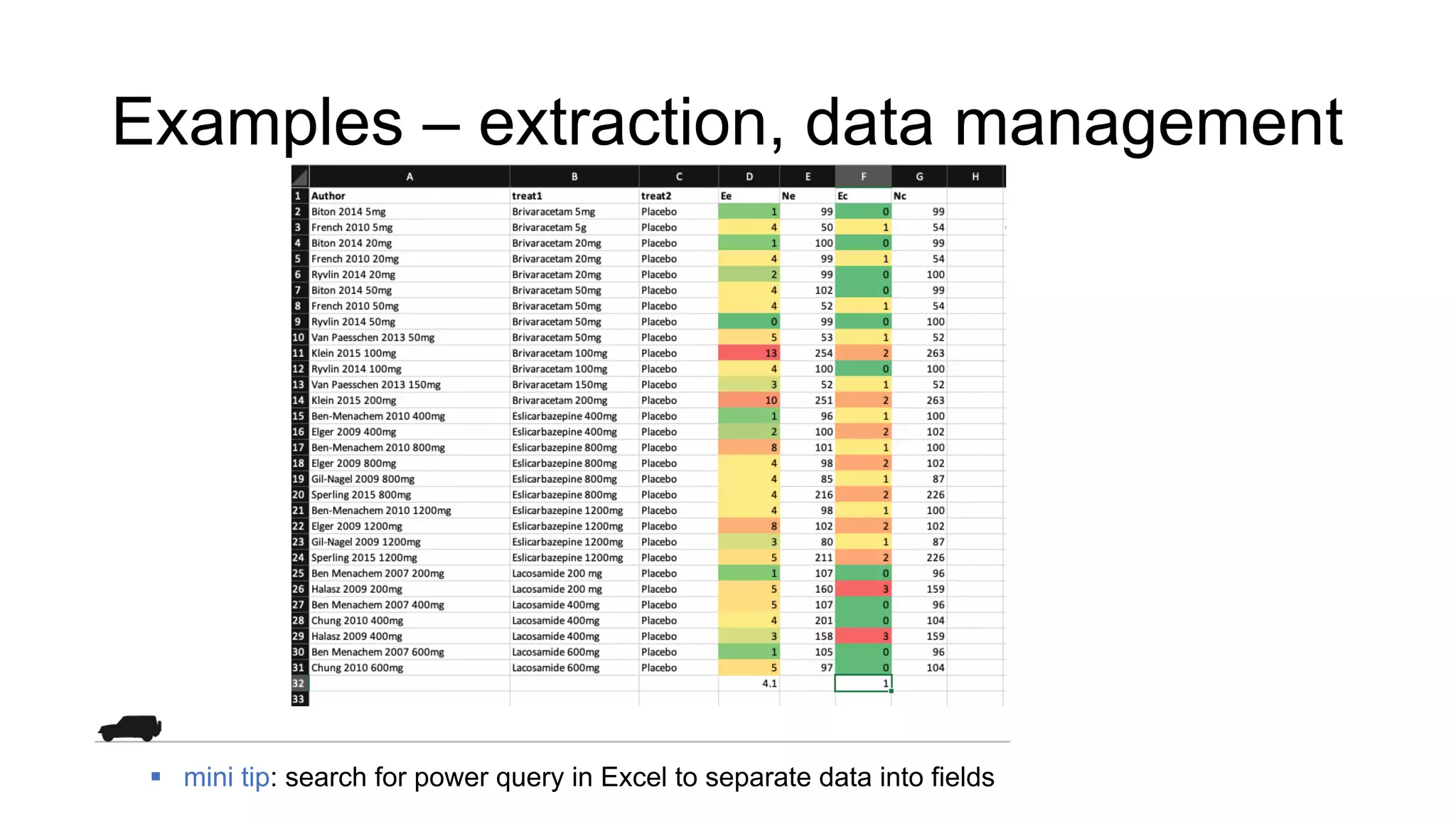 Examples – extraction, data management

| | A | B | C | D | E | F | G | H |
|---|---|---|---|---|---|---|---|---|
| 1 | Author | treat1 | treat2 | Ee | Ne | Ec | Nc | |
| 2 | Biton 2014 5mg | Brivaracetam 5mg | Placebo | 1 | 99 | 0 | 99 | |
| 3 | French 2010 5mg | Brivaracetam 5g | Placebo | 4 | 50 | 1 | 54 | |
| 4 | Biton 2014 20mg | Brivaracetam 20mg | Placebo | 1 | 100 | 0 | 99 | |
| 5 | French 2010 20mg | Brivaracetam 20mg | Placebo | 4 | 99 | 1 | 54 | |
| 6 | Ryvlin 2014 20mg | Brivaracetam 20mg | Placebo | 2 | 99 | 0 | 100 | |
| 7 | Biton 2014 50mg | Brivaracetam 50mg | Placebo | 4 | 102 | 0 | 99 | |
| 8 | French 2010 50mg | Brivaracetam 50mg | Placebo | 4 | 52 | 1 | 54 | |
| 9 | Ryvlin 2014 50mg | Brivaracetam 50mg | Placebo | 0 | 99 | 0 | 100 | |
| 10 | Van Paesschen 2013 50mg | Brivaracetam 50mg | Placebo | 5 | 53 | 1 | 52 | |
| 11 | Klein 2015 100mg | Brivaracetam 100mg | Placebo | 13 | 254 | 2 | 263 | |
| 12 | Ryvlin 2014 100mg | Brivaracetam 100mg | Placebo | 4 | 100 | 0 | 100 | |
| 13 | Van Paesschen 2013 150mg | Brivaracetam 150mg | Placebo | 3 | 52 | 1 | 52 | |
| 14 | Klein 2015 200mg | Brivaracetam 200mg | Placebo | 10 | 251 | 2 | 263 | |
| 15 | Ben-Menachem 2010 400mg | Eslicarbazepine 400mg | Placebo | 1 | 96 | 1 | 100 | |
| 16 | Elger 2009 400mg | Eslicarbazepine 400mg | Placebo | 2 | 100 | 2 | 102 | |
| 17 | Ben-Menachem 2010 800mg | Eslicarbazepine 800mg | Placebo | 8 | 101 | 1 | 100 | |
| 18 | Elger 2009 800mg | Eslicarbazepine 800mg | Placebo | 4 | 98 | 2 | 102 | |
| 19 | Gil-Nagel 2009 800mg | Eslicarbazepine 800mg | Placebo | 4 | 85 | 1 | 87 | |
| 20 | Sperling 2015 800mg | Eslicarbazepine 800mg | Placebo | 4 | 216 | 2 | 226 | |
| 21 | Ben-Menachem 2010 1200mg | Eslicarbazepine 1200mg | Placebo | 4 | 98 | 1 | 100 | |
| 22 | Elger 2009 1200mg | Eslicarbazepine 1200mg | Placebo | 8 | 102 | 2 | 102 | |
| 23 | Gil-Nagel 2009 1200mg | Eslicarbazepine 1200mg | Placebo | 3 | 80 | 1 | 87 | |
| 24 | Sperling 2015 1200mg | Eslicarbazepine 1200mg | Placebo | 5 | 211 | 2 | 226 | |
| 25 | Ben Menachem 2007 200mg | Lacosamide 200 mg | Placebo | 1 | 107 | 0 | 96 | |
| 26 | Halasz 2009 200mg | Lacosamide 200 mg | Placebo | 5 | 160 | 3 | 159 | |
| 27 | Ben Menachem 2007 400mg | Lacosamide 400mg | Placebo | 5 | 107 | 0 | 96 | |
| 28 | Chung 2010 400mg | Lacosamide 400mg | Placebo | 4 | 201 | 0 | 104 | |
| 29 | Halasz 2009 400mg | Lacosamide 400mg | Placebo | 3 | 158 | 3 | 159 | |
| 30 | Ben Menachem 2007 600mg | Lacosamide 600mg | Placebo | 1 | 105 | 0 | 96 | |
| 31 | Chung 2010 600mg | Lacosamide 600mg | Placebo | 5 | 97 | 0 | 104 | |
| 32 | | | | 4.1 | | 1 | | |
| 33 | | | | | | | | |

▪ mini tip: search for power query in Excel to separate data into fields